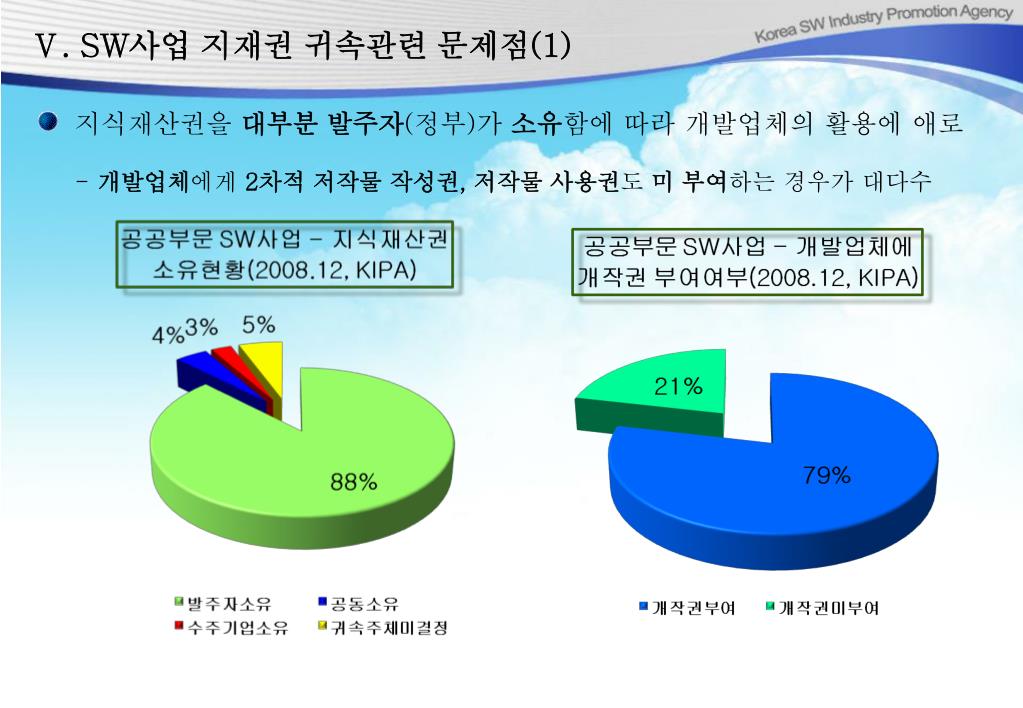 Korea SW Industry Promotion Agency

V. SW사업 지재권 귀속관련 문제점(1)

지식재산권을 대부분 발주자(정부)가 소유함에 따라 개발업체의 활용에 애로

- 개발업체에게 2차적 저작물 작성권, 저작물 사용권도 미 부여하는 경우가 대다수

공공부문 SW사업 - 지식재산권 소유현황(2008.12, KIPA)

4% 3% 5%

88%

발주자소유
공동소유
수주기업소유
귀속주체미결정

공공부문 SW사업 - 개발업체에 개작권 부여여부(2008.12, KIPA)

21%

79%

개작권부여
개작권미부여